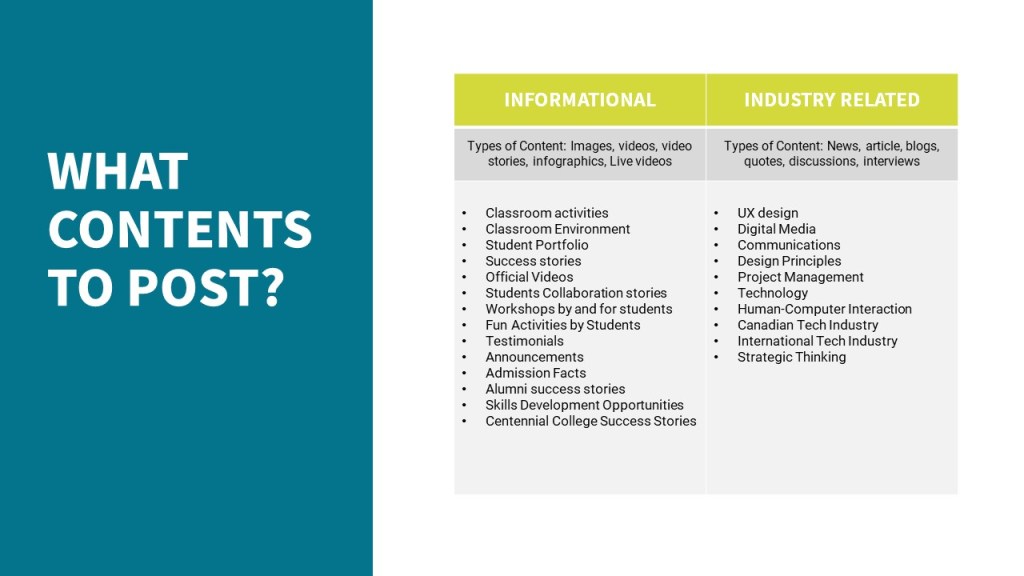 WHAT CONTENTS TO POST?

| INFORMATIONAL | INDUSTRY RELATED |
|---|---|
| Types of Content: Images, videos, video stories, infographics, Live videos | Types of Content: News, article, blogs, quotes, discussions, interviews |
| • Classroom activities<br>• Classroom Environment<br>• Student Portfolio<br>• Success stories<br>• Official Videos<br>• Students Collaboration stories<br>• Workshops by and for students<br>• Fun Activities by Students<br>• Testimonials<br>• Announcements<br>• Admission Facts<br>• Alumni success stories<br>• Skills Development Opportunities<br>• Centennial College Success Stories | • UX design<br>• Digital Media<br>• Communications<br>• Design Principles<br>• Project Management<br>• Technology<br>• Human-Computer Interaction<br>• Canadian Tech Industry<br>• International Tech Industry<br>• Strategic Thinking |